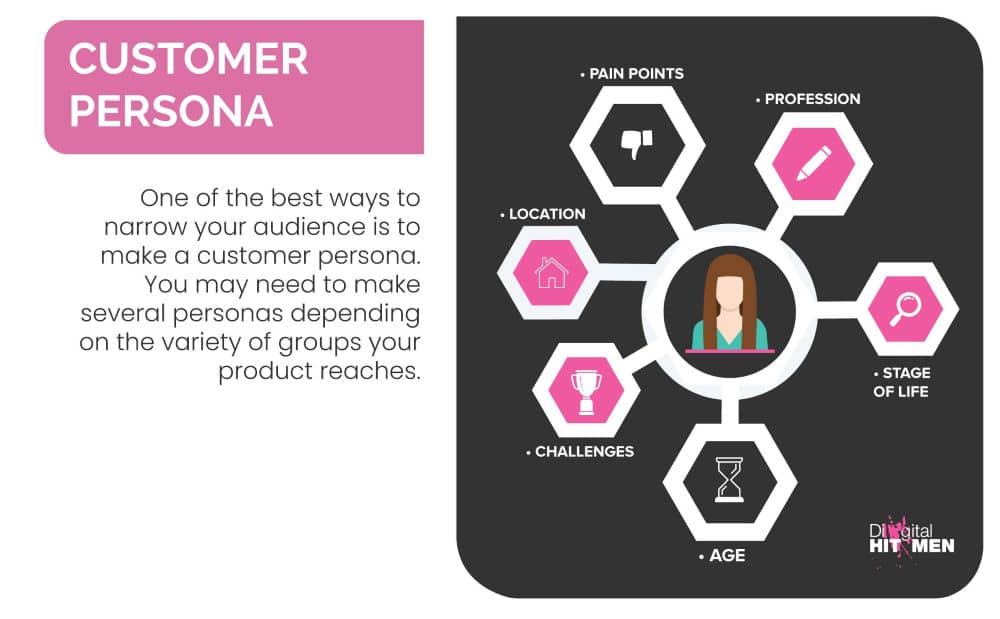 CUSTOMER PERSONA

One of the best ways to narrow your audience is to make a customer persona. You may need to make several personas depending on the variety of groups your product reaches.

• PAIN POINTS

• PROFESSION

• LOCATION

• STAGE OF LIFE

• CHALLENGES

• AGE

Digital HITMEN